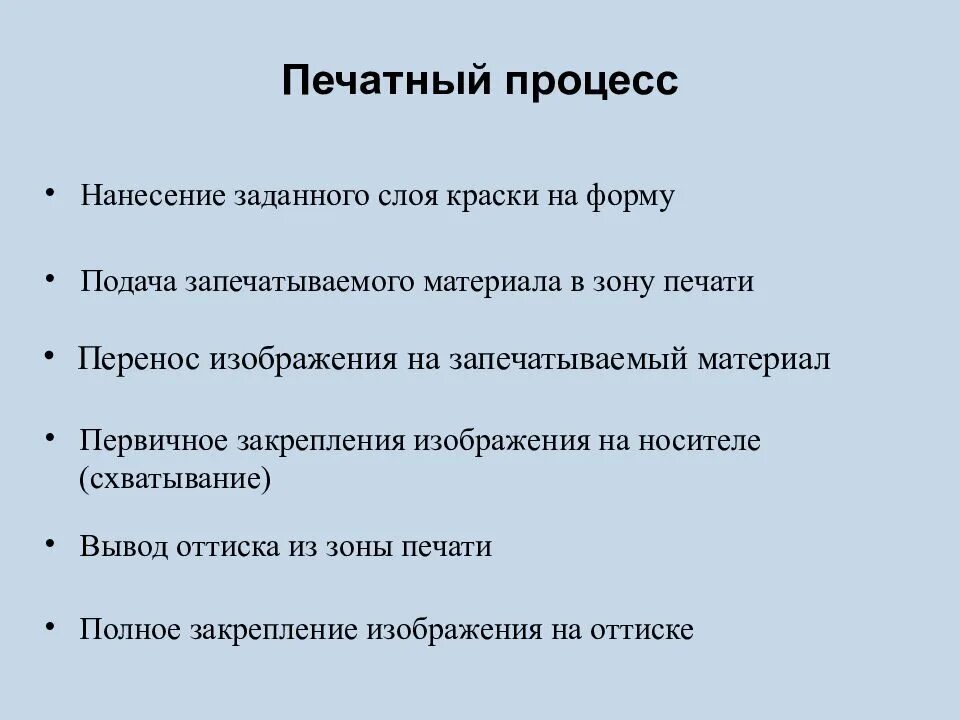 Печатный процесс

• Нанесение заданного слоя краски на форму

• Подача запечатываемого материала в зону печати

• Перенос изображения на запечатываемый материал

• Первичное закрепления изображения на носителе (схватывание)

• Вывод оттиска из зоны печати

• Полное закрепление изображения на оттиске